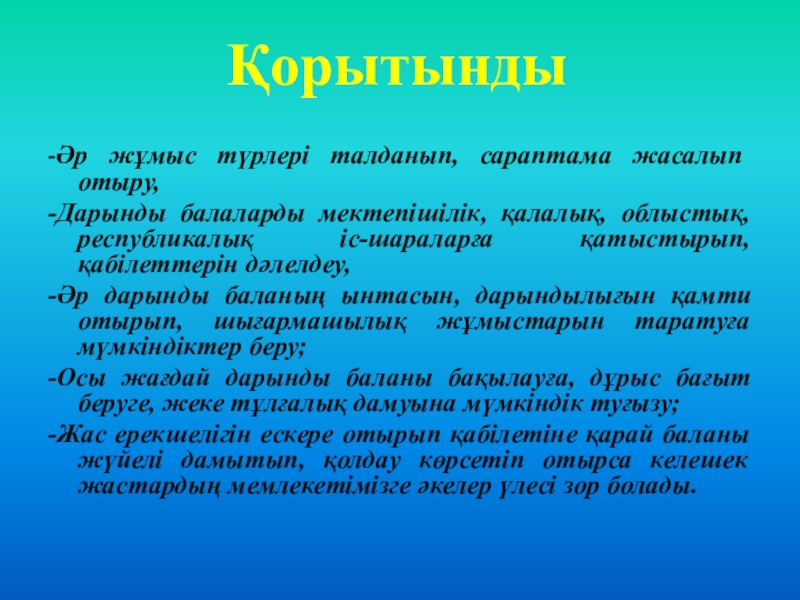 Қорытынды

-Әр жұмыс түрлері талданып, сараптама жасалып отыру,

-Дарынды балаларды мектепішілік, қалалық, облыстық, республикалық іс-шараларға қатыстырып, қабілеттерін дәлелдеу,

-Әр дарынды баланың ынтасын, дарындылығын қамти отырып, шығармашылық жұмыстарын таратуға мүмкіндіктер беру;

-Осы жағдай дарынды баланы бақылауға, дұрыс бағыт беруге, жеке тұлғалық дамуына мүмкіндік туғызу;

-Жас ерекшелігін ескере отырып қабілетіне қарай баланы жүйелі дамытып, қолдау көрсетіп отырса келешек жастардың мемлекетімізге әкелер үлесі зор болады.